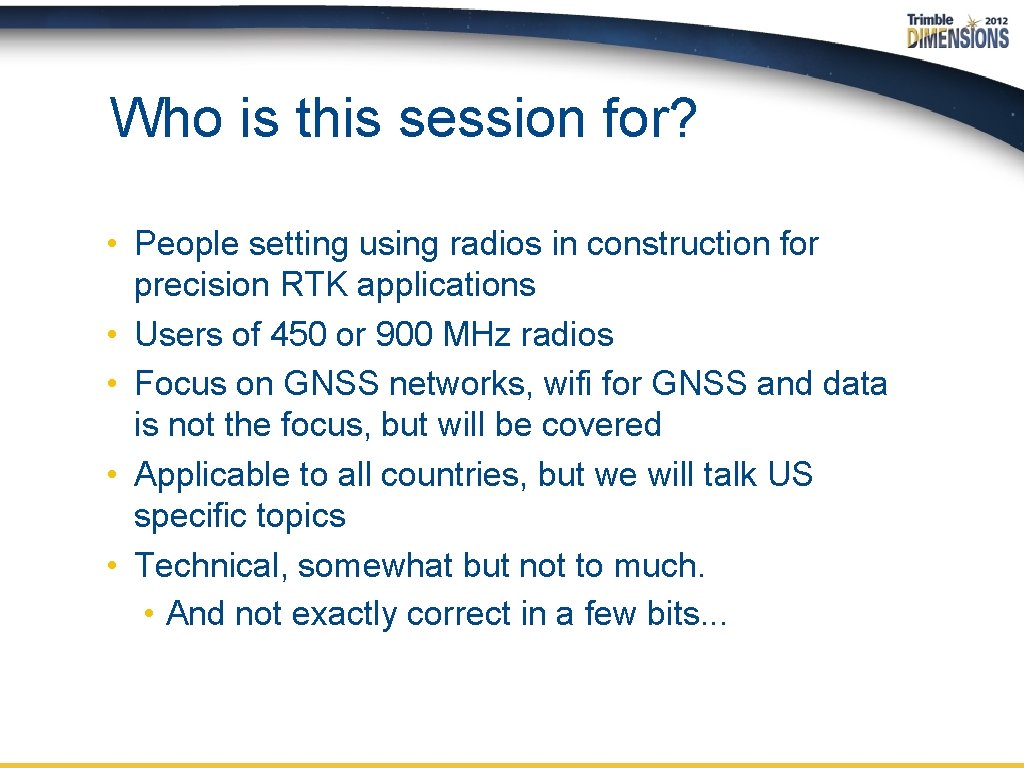 Trimble 2012 DIMENSIONS

Who is this session for?

• People setting using radios in construction for precision RTK applications
• Users of 450 or 900 MHz radios
• Focus on GNSS networks, wifi for GNSS and data is not the focus, but will be covered
• Applicable to all countries, but we will talk US specific topics
• Technical, somewhat but not to much.
  • And not exactly correct in a few bits...